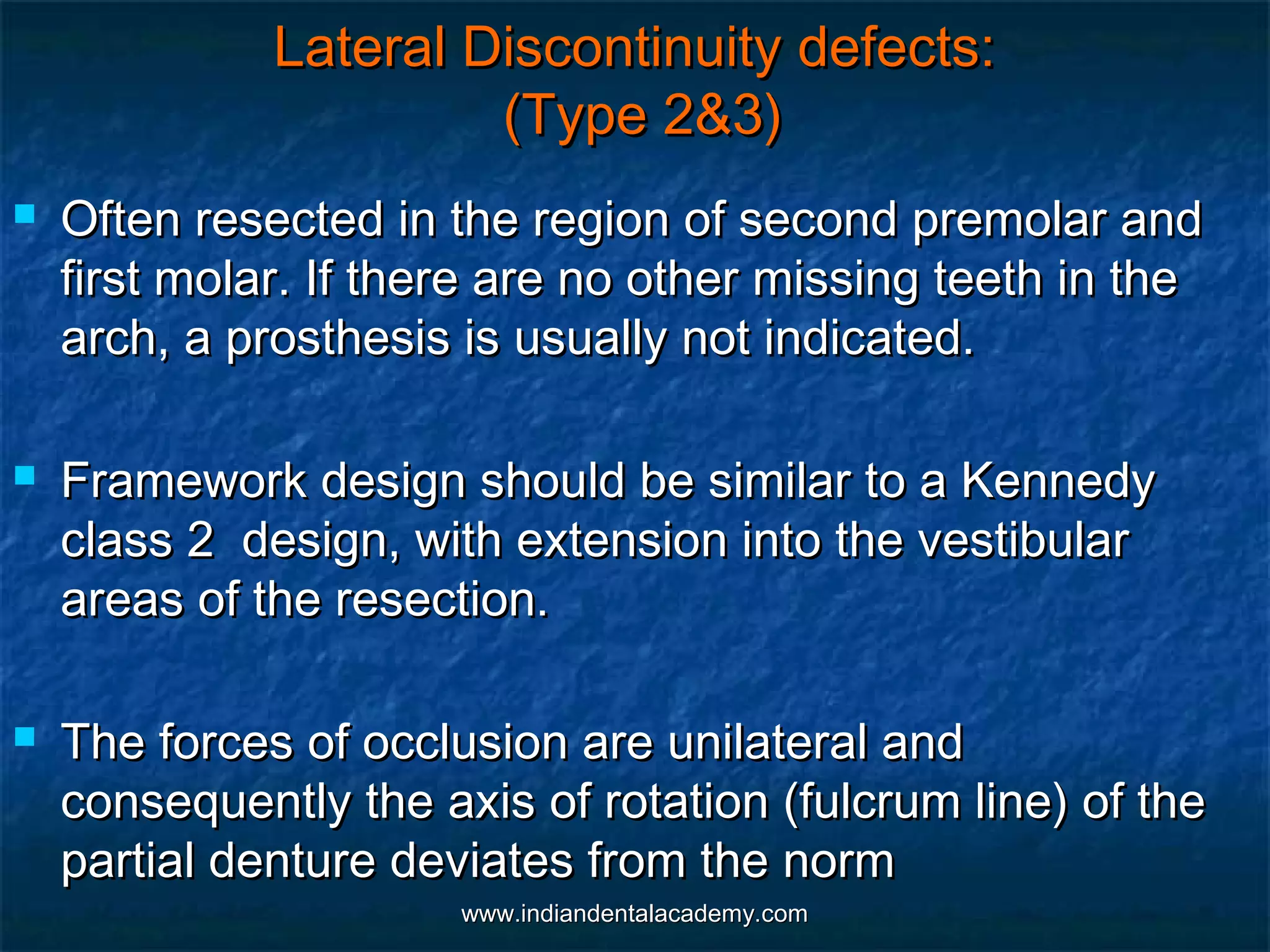 Lateral Discontinuity defects:
(Type 2&3)

Often resected in the region of second premolar and first molar. If there are no other missing teeth in the arch, a prosthesis is usually not indicated.

Framework design should be similar to a Kennedy class 2 design, with extension into the vestibular areas of the resection.

The forces of occlusion are unilateral and consequently the axis of rotation (fulcrum line) of the partial denture deviates from the norm

www.indiandentalacademy.com